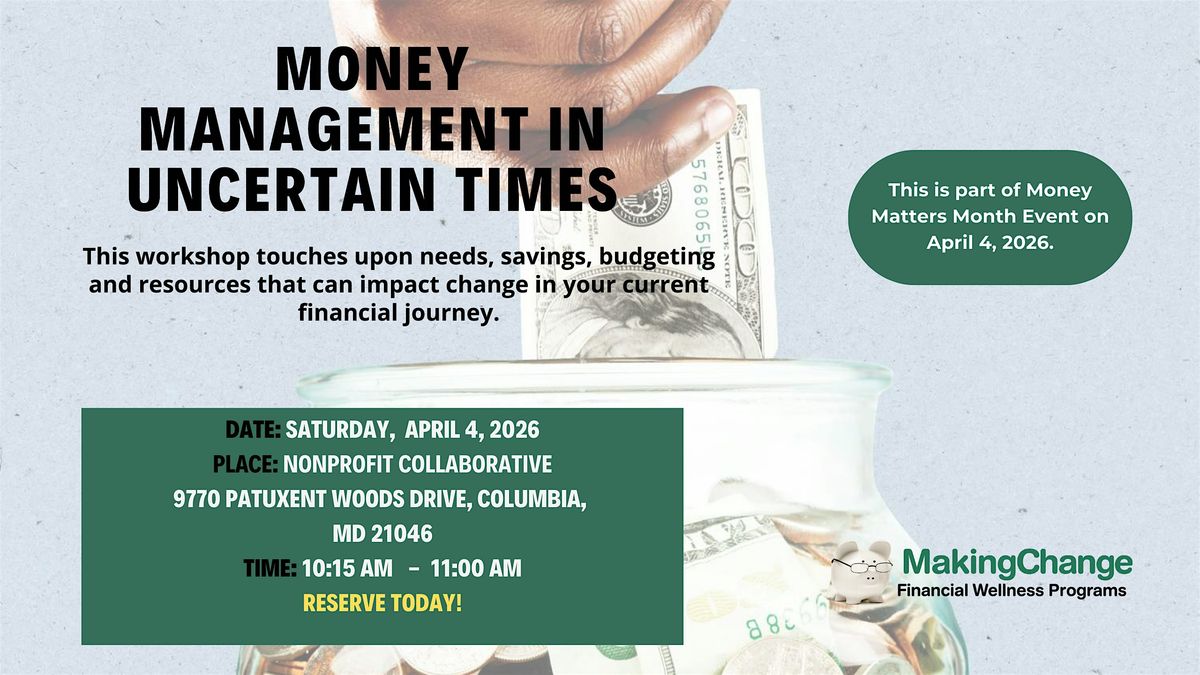 MONEY MANAGEMENT IN UNCERTAIN TIMES

This workshop touches upon needs, savings, budgeting and resources that can impact change in your current financial journey.

This is part of Money Matters Month Event on April 4, 2026.

DATE: SATURDAY, APRIL 4, 2026
PLACE: NONPROFIT COLLABORATIVE
9770 PATUXENT WOODS DRIVE, COLUMBIA, MD 21046
TIME: 10:15 AM - 11:00 AM
RESERVE TODAY!

MakingChange
Financial Wellness Programs